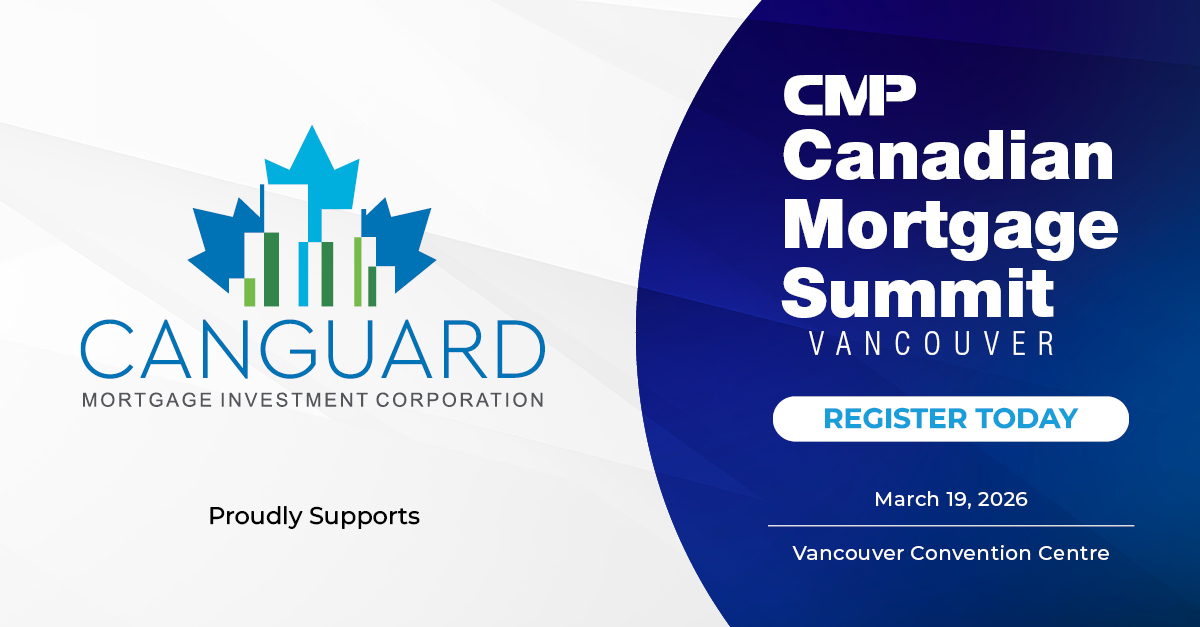 CANGUARD
MORTGAGE INVESTMENT CORPORATION

Proudly Supports

CMP
Canadian Mortgage Summit
VANCOUVER

REGISTER TODAY

March 19, 2026

Vancouver Convention Centre